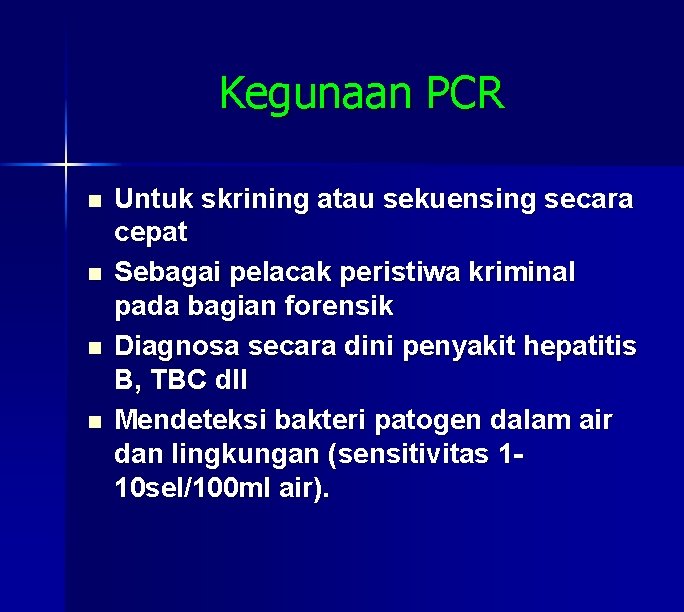 Kegunaan PCR

- Untuk skrining atau sekuensing secara cepat
- Sebagai pelacak peristiwa kriminal pada bagian forensik
- Diagnosa secara dini penyakit hepatitis B, TBC dll
- Mendeteksi bakteri patogen dalam air dan lingkungan (sensitivitas 1-10sel/100ml air).